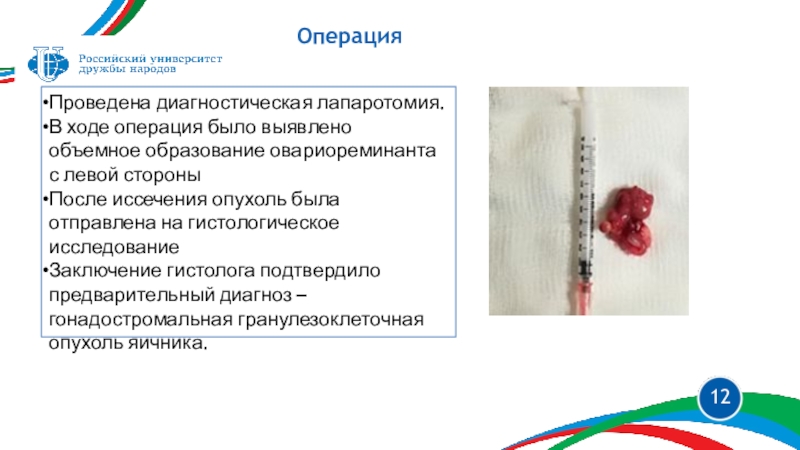 Операция

Российский университет дружбы народов

•Проведена диагностическая лапаротомия.
•В ходе операция было выявлено объемное образование овариореминанта с левой стороны
•После иссечения опухоль была отправлена на гистологическое исследование
•Заключение гистолога подтвердило предварительный диагноз – гонадостромальная гранулезоклеточная опухоль яичника.

12